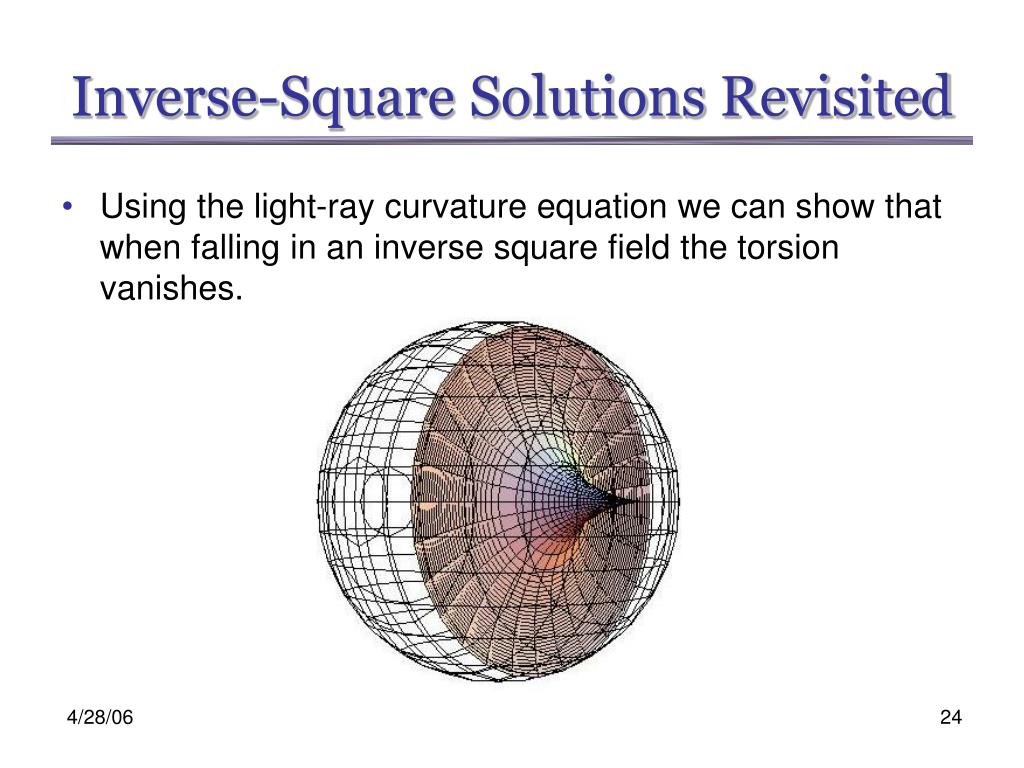 Inverse-Square Solutions Revisited

• Using the light-ray curvature equation we can show that when falling in an inverse square field the torsion vanishes.

4/28/06

24